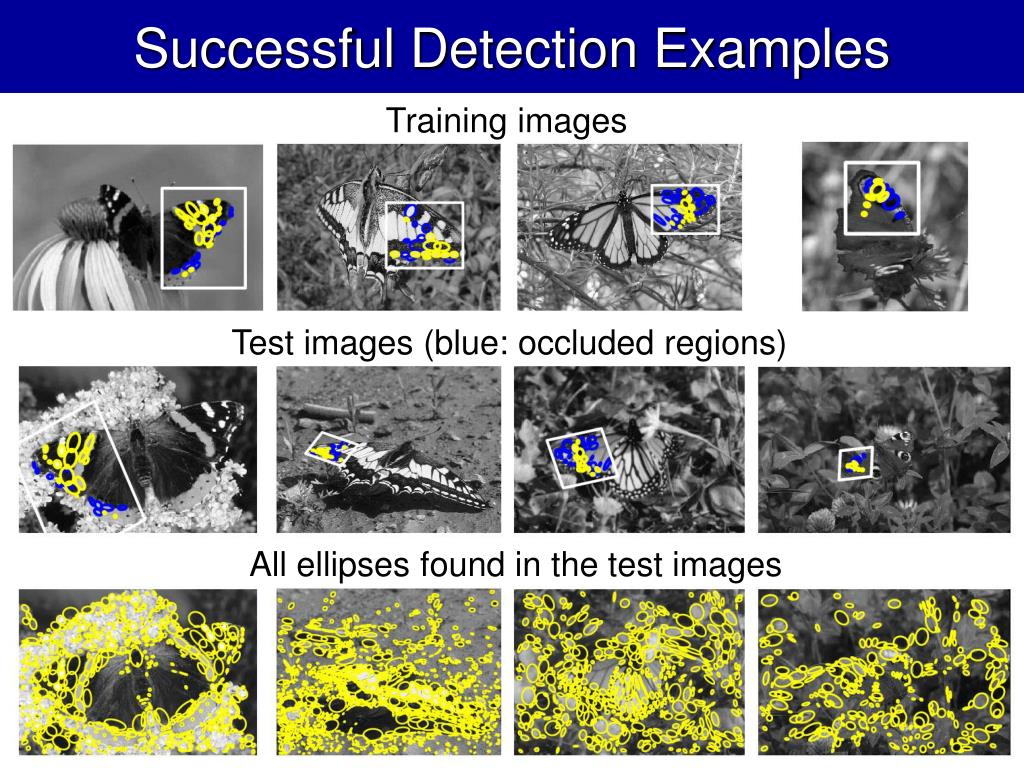 Successful Detection Examples

Training images

Test images (blue: occluded regions)

All ellipses found in the test images